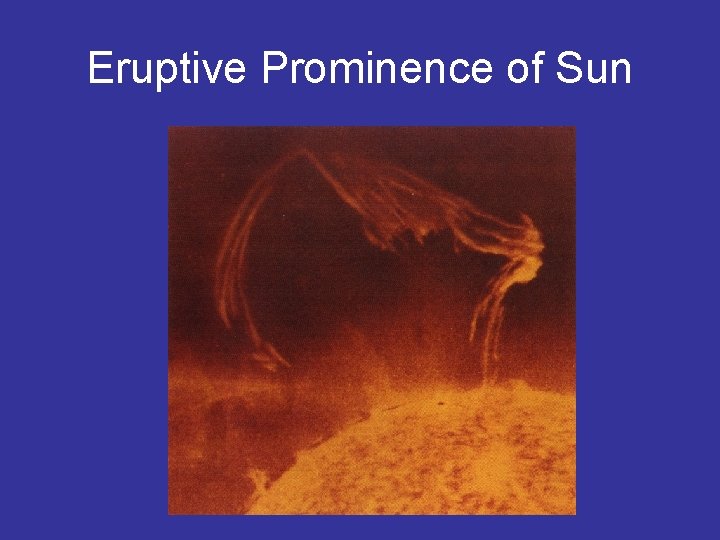 Eruptive Prominence of Sun